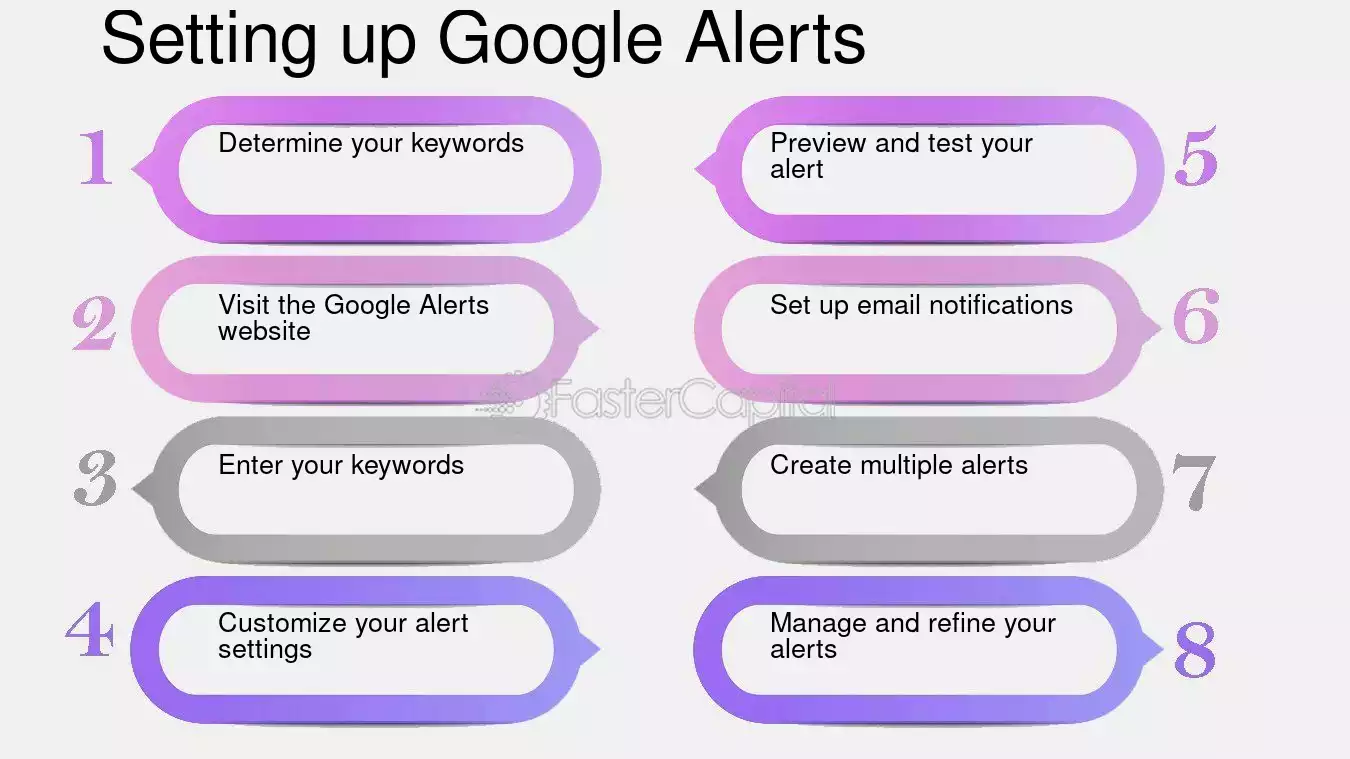 Setting up Google Alerts

1 Determine your keywords

2 Visit the Google Alerts website

3 Enter your keywords

4 Customize your alert settings

5 Preview and test your alert

6 Set up email notifications

7 Create multiple alerts

8 Manage and refine your alerts

FasterCapital